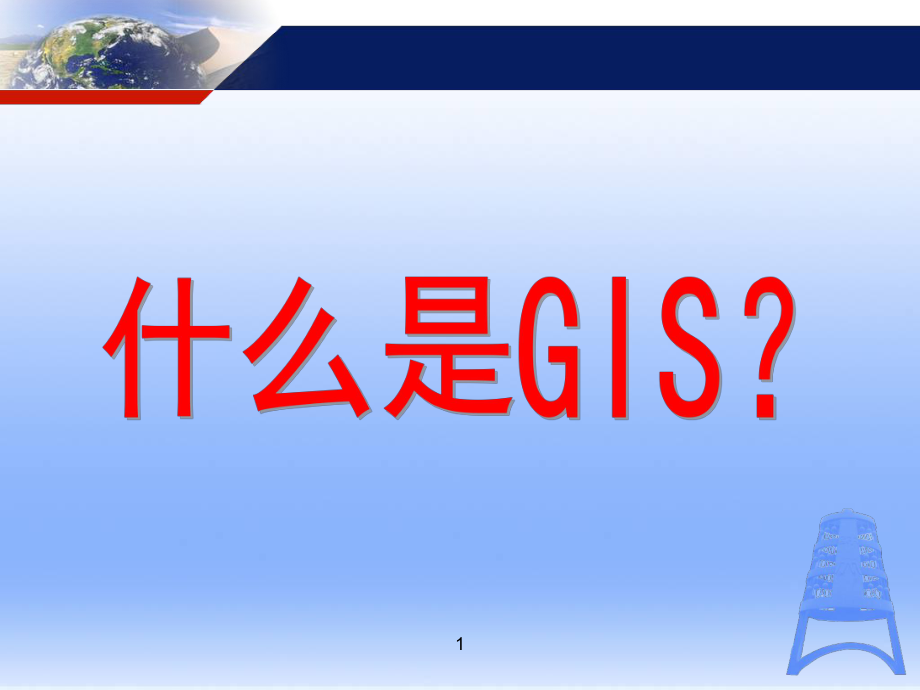 什么是GIS?

1